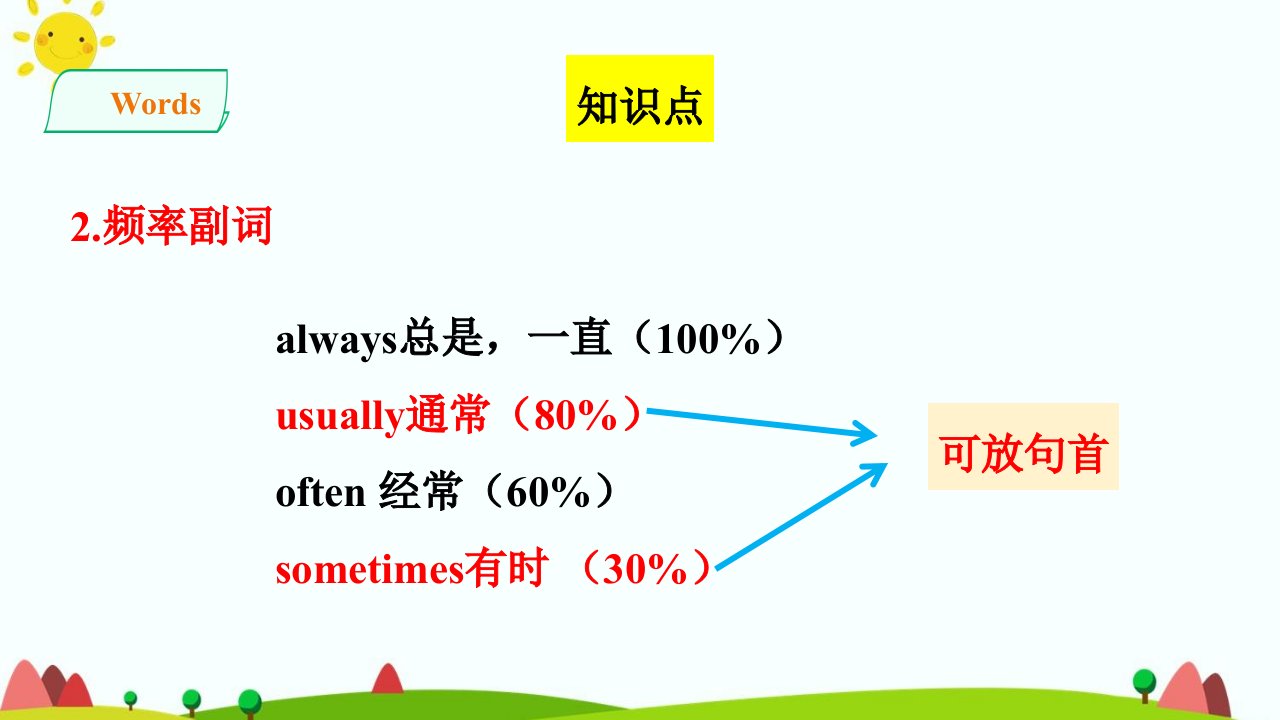 Words

知识点

2.频率副词

always总是，一直（100%）

usually通常（80%）

often 经常（60%）

sometimes有时 （30%）

可放句首